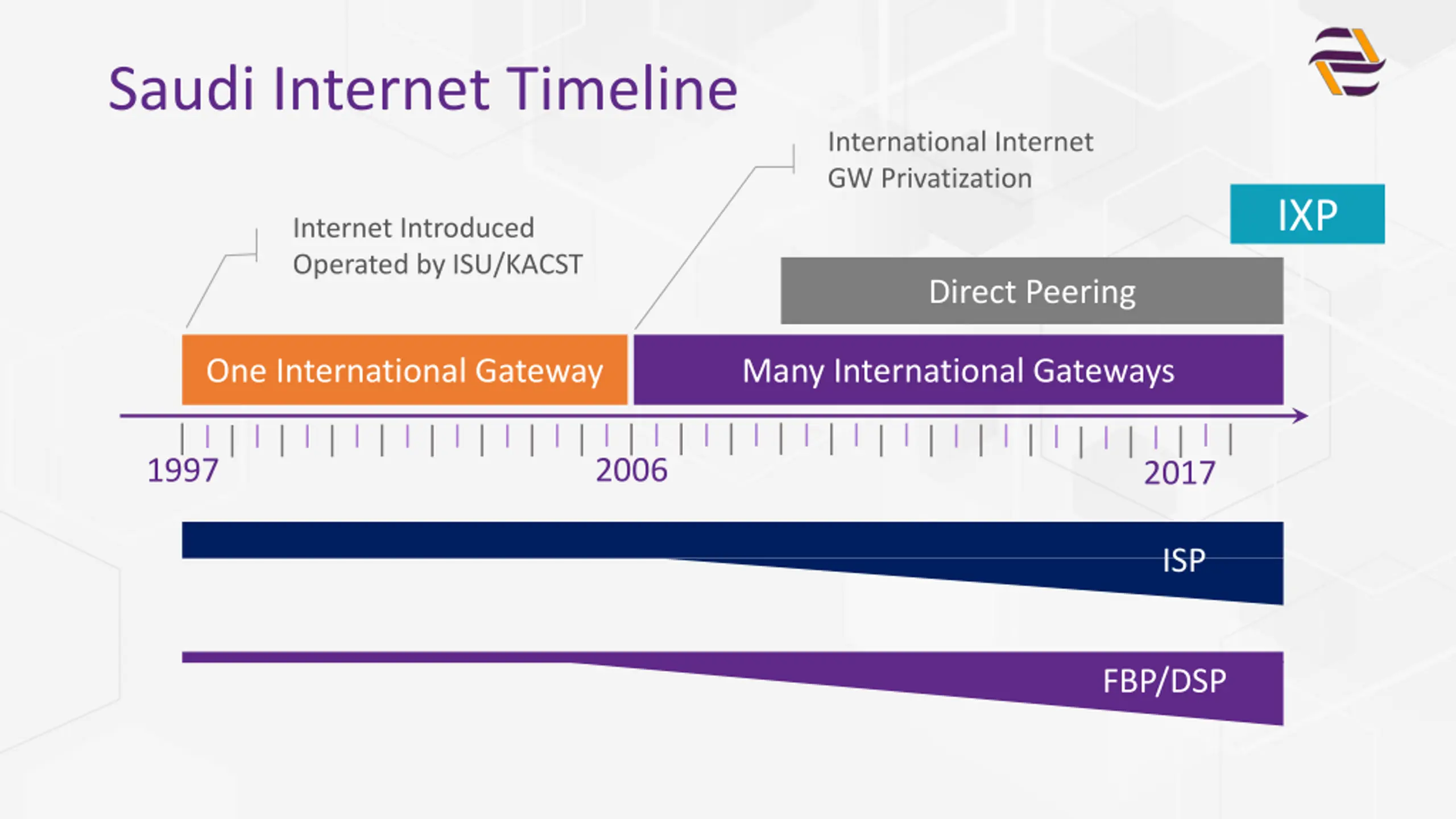 Saudi Internet Timeline

International Internet
GW Privatization

IXP

Internet Introduced
Operated by ISU/KACST

Direct Peering

One International Gateway

Many International Gateways

1997

2006

2017

ISP

FBP/DSP